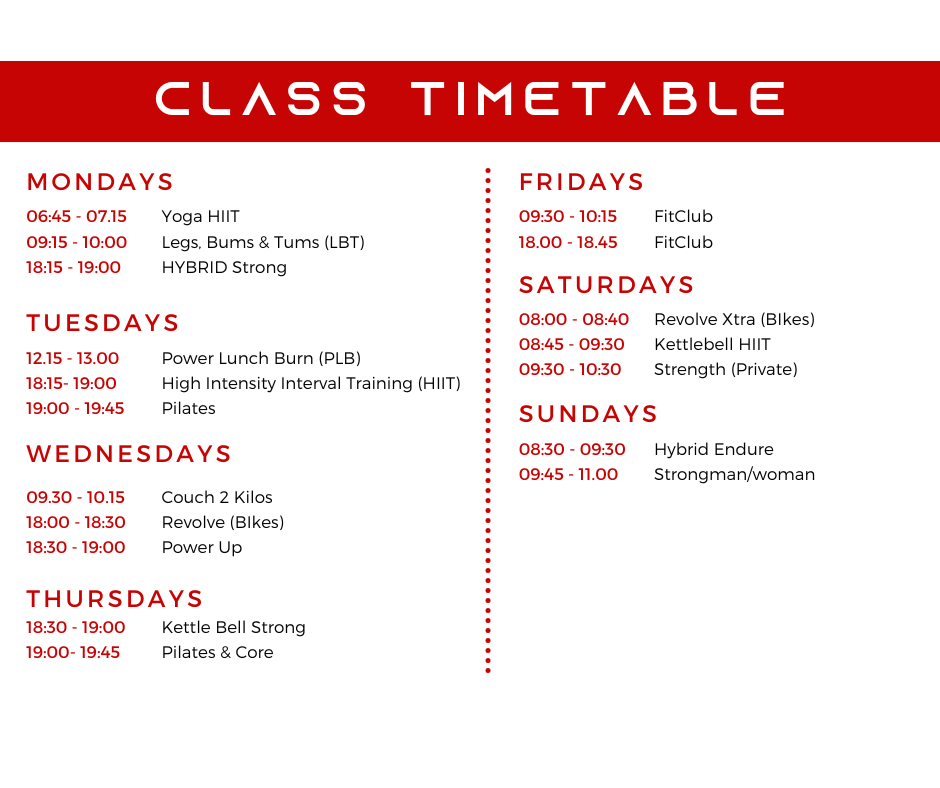 CLASS TIMETABLE

MONDAYS
06:45 - 07.15 Yoga HIIT
09:15 - 10:00 Legs, Bums & Tums (LBT)
18:15 - 19:00 HYBRID Strong

TUESDAYS
12.15 - 13.00 Power Lunch Burn (PLB)
18:15- 19:00 High Intensity Interval Training (HIIT)
19:00 - 19:45 Pilates

WEDNESDAYS
09.30 - 10.15 Couch 2 Kilos
18:00 - 18:30 Revolve (BIkes)
18:30 - 19:00 Power Up

THURSDAYS
18:30 - 19:00 Kettle Bell Strong
19:00- 19:45 Pilates & Core

FRIDAYS
09:30 - 10:15 FitClub
18.00 - 18.45 FitClub

SATURDAYS
08:00 - 08:40 Revolve Xtra (BIkes)
08:45 - 09:30 Kettlebell HIIT
09:30 - 10:30 Strength (Private)

SUNDAYS
08:30 - 09:30 Hybrid Endure
09:45 - 11.00 Strongman/woman